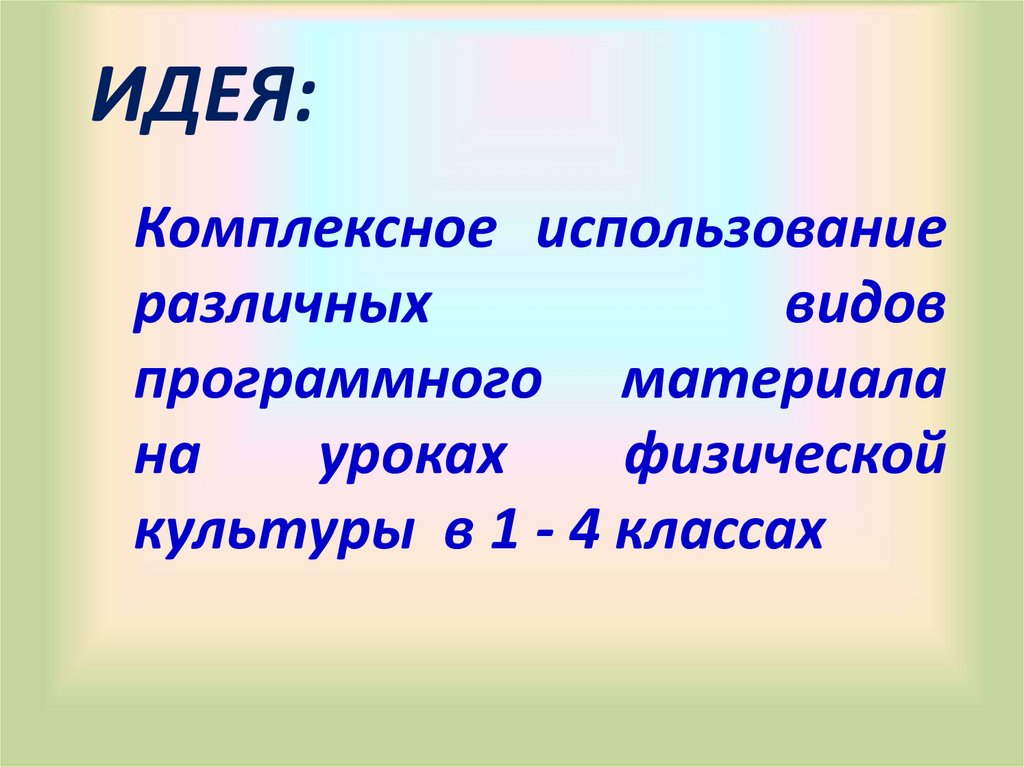 ИДЕЯ:

Комплексное использование различных видов программного материала на уроках физической культуры в 1 - 4 классах